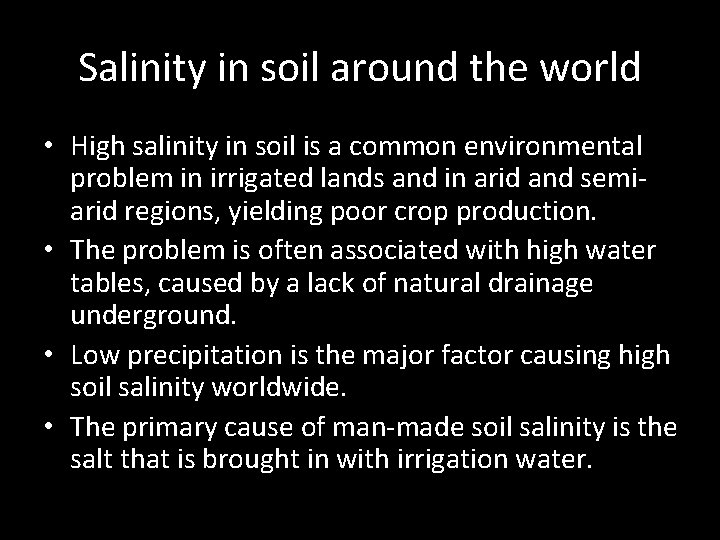 Salinity in soil around the world

• High salinity in soil is a common environmental problem in irrigated lands and in arid and semi-arid regions, yielding poor crop production.
• The problem is often associated with high water tables, caused by a lack of natural drainage underground.
• Low precipitation is the major factor causing high soil salinity worldwide.
• The primary cause of man-made soil salinity is the salt that is brought in with irrigation water.